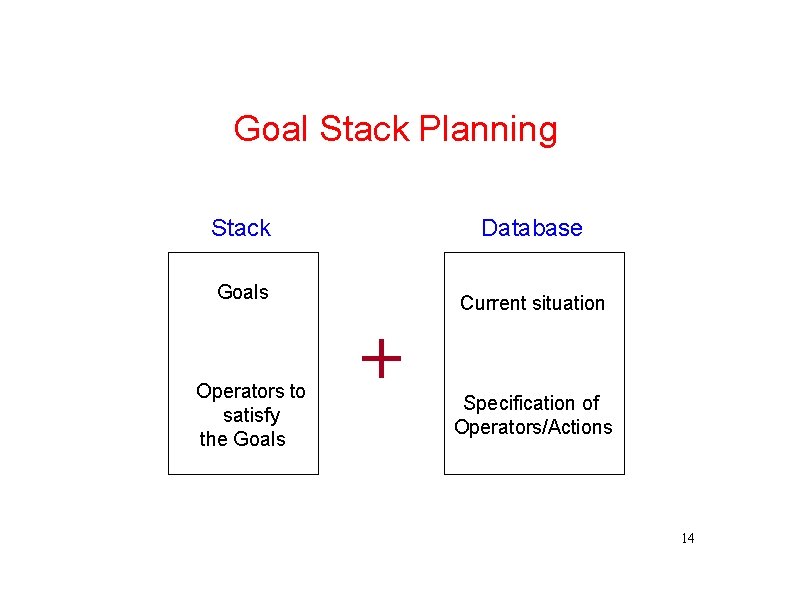 Goal Stack Planning

Stack

Goals

Operators to satisfy the Goals

+

Database

Current situation

Specification of Operators/Actions

14